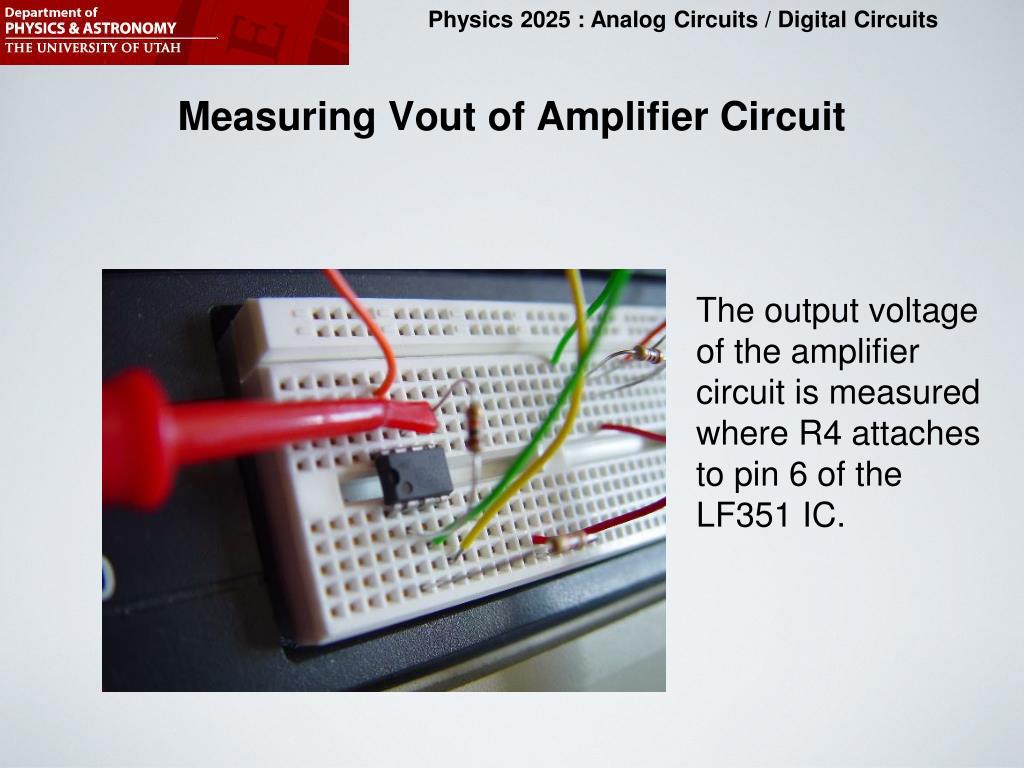 Department of
PHYSICS & ASTRONOMY
THE UNIVERSITY OF UTAH

Physics 2025 : Analog Circuits / Digital Circuits

Measuring Vout of Amplifier Circuit

The output voltage of the amplifier circuit is measured where R4 attaches to pin 6 of the LF351 IC.